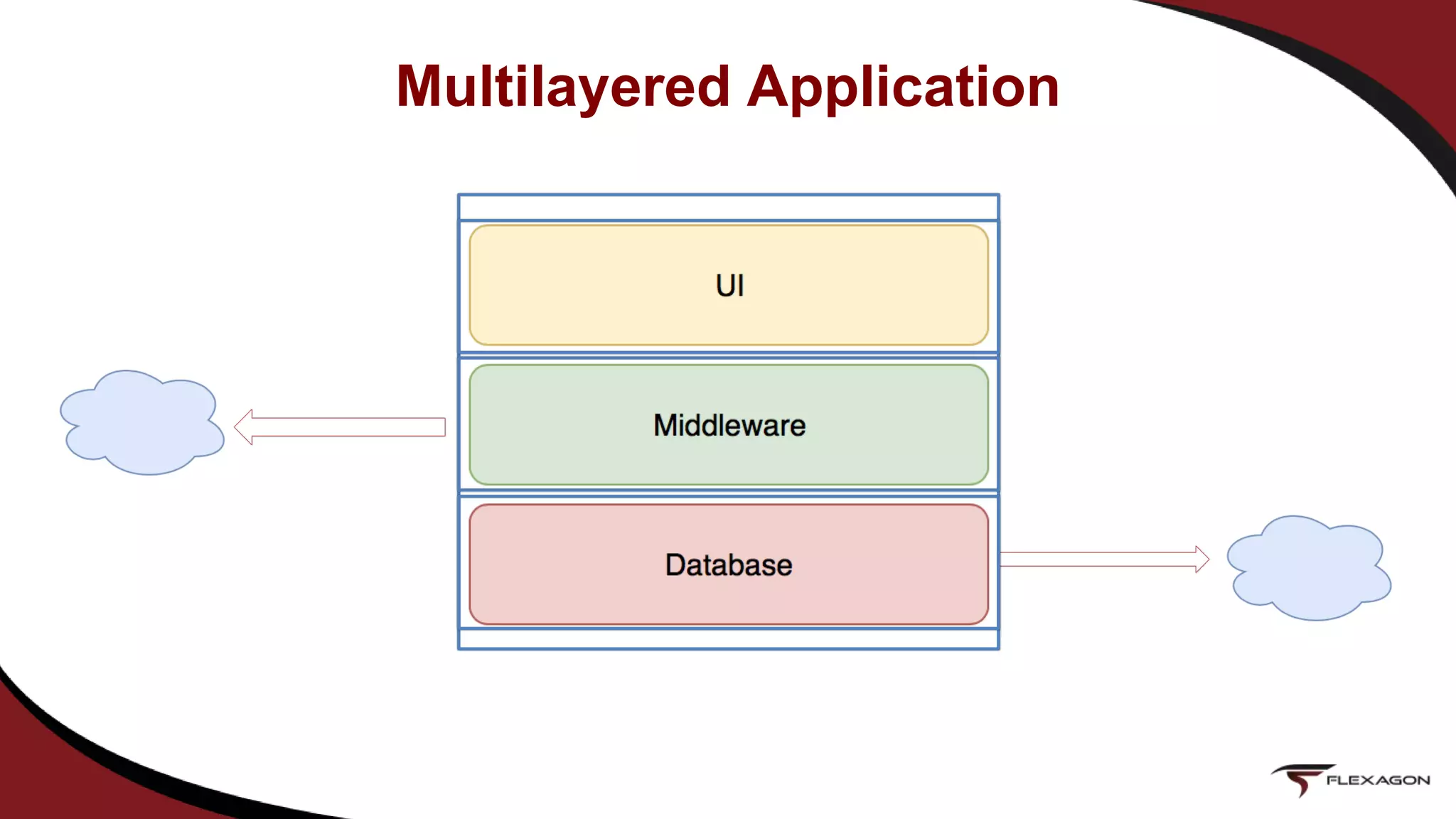 Multilayered Application

UI

Middleware

Database

FLEXAGON